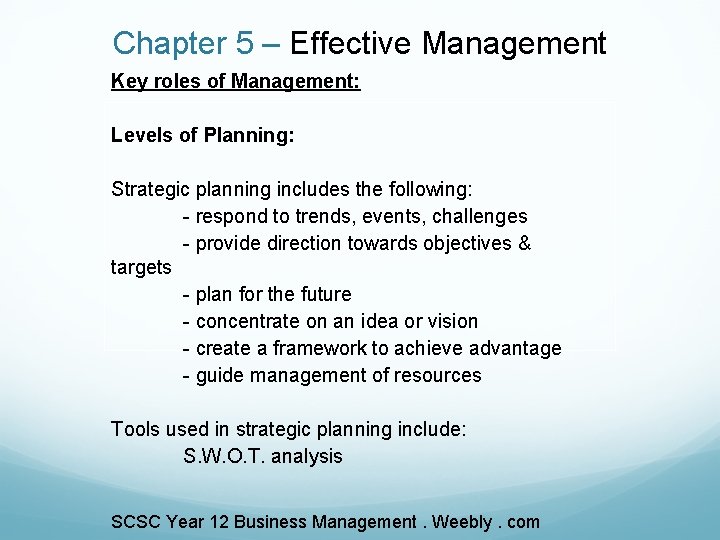 Chapter 5 – Effective Management

Key roles of Management:

Levels of Planning:

Strategic planning includes the following:
- respond to trends, events, challenges
- provide direction towards objectives & targets
- plan for the future
- concentrate on an idea or vision
- create a framework to achieve advantage
- guide management of resources

Tools used in strategic planning include:
S.W.O.T. analysis

SCSC Year 12 Business Management . Weebly . com